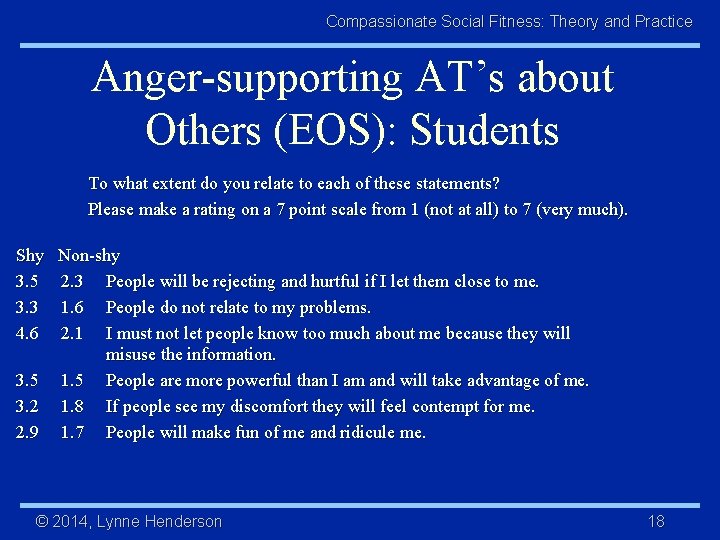 Compassionate Social Fitness: Theory and Practice

Anger-supporting AT's about Others (EOS): Students

To what extent do you relate to each of these statements?
Please make a rating on a 7 point scale from 1 (not at all) to 7 (very much).

| Shy | Non-shy | |
|---|---|---|
| 3.5 | 2.3 | People will be rejecting and hurtful if I let them close to me. |
| 3.3 | 1.6 | People do not relate to my problems. |
| 4.6 | 2.1 | I must not let people know too much about me because they will misuse the information. |
| 3.5 | 1.5 | People are more powerful than I am and will take advantage of me. |
| 3.2 | 1.8 | If people see my discomfort they will feel contempt for me. |
| 2.9 | 1.7 | People will make fun of me and ridicule me. |

© 2014, Lynne Henderson

18